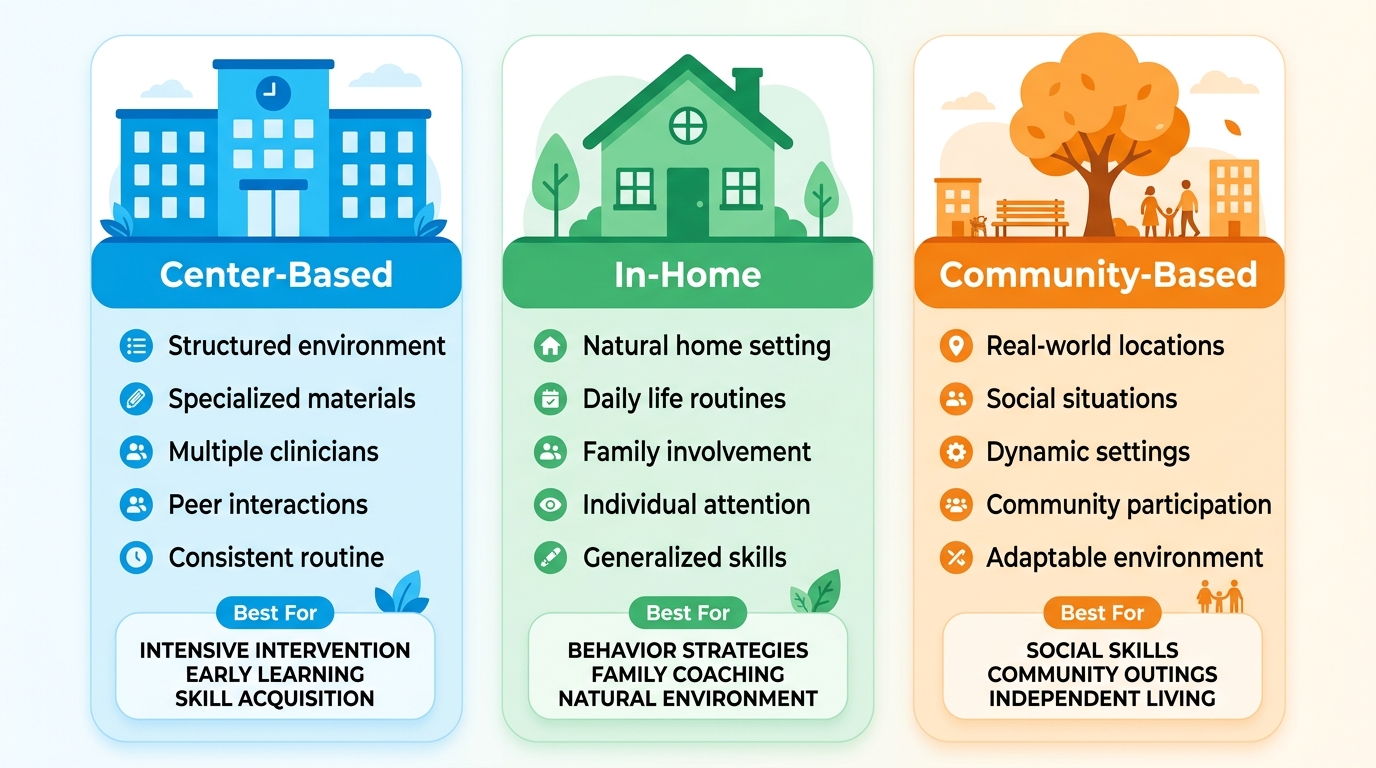 Center-Based

Structured environment
Specialized materials
Multiple clinicians
Peer interactions
Consistent routine

Best For
INTENSIVE INTERVENTION
EARLY LEARNING
SKILL ACQUISITION

In-Home

Natural home setting
Daily life routines
Family involvement
Individual attention
Generalized skills

Best For
BEHAVIOR STRATEGIES
FAMILY COACHING
NATURAL ENVIRONMENT

Community-Based

Real-world locations
Social situations
Dynamic settings
Community participation
Adaptable environment

Best For
SOCIAL SKILLS
COMMUNITY OUTINGS
INDEPENDENT LIVING